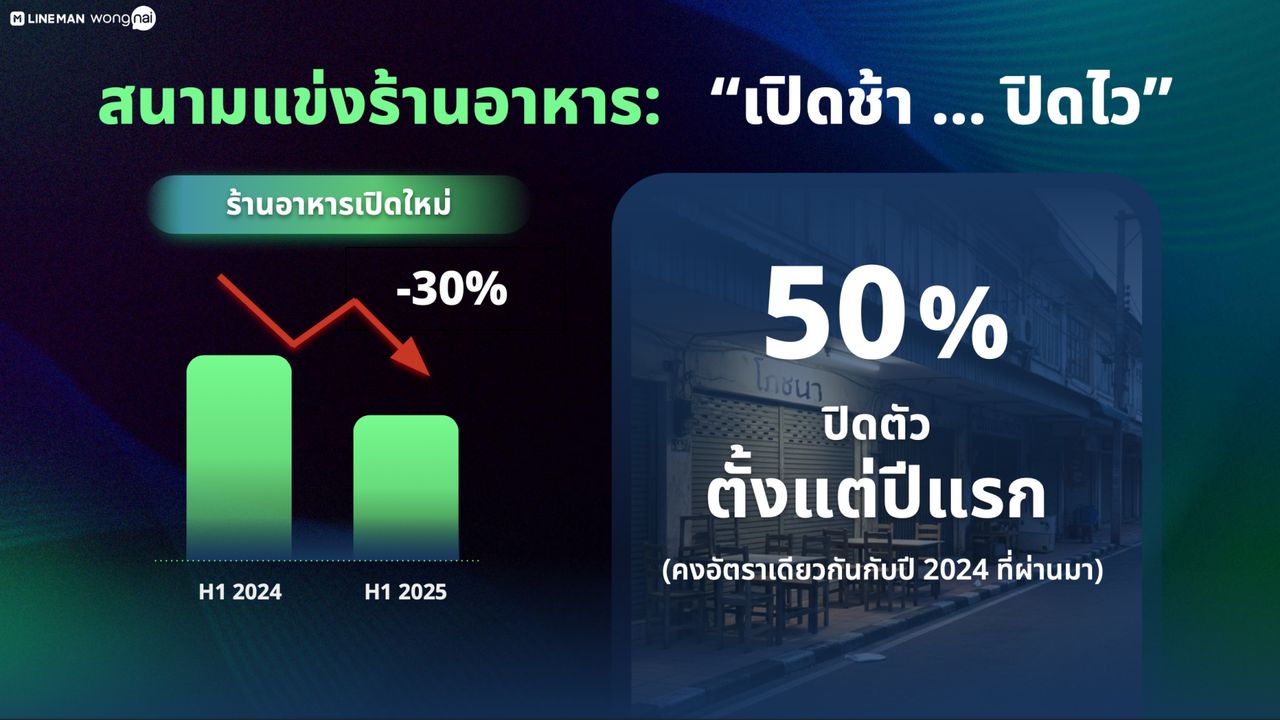 LINEMAN wongnai

สนามแข่งร้านอาหาร: “เปิดช้า ... ปิดไว”

ร้านอาหารเปิดใหม่

-30%

H1 2024

H1 2025

โภชนา

50%

ปิดตัว

ตั้งแต่ปีแรก

(คงอัตราเดียวกันกับปี 2024 ที่ผ่านมา)